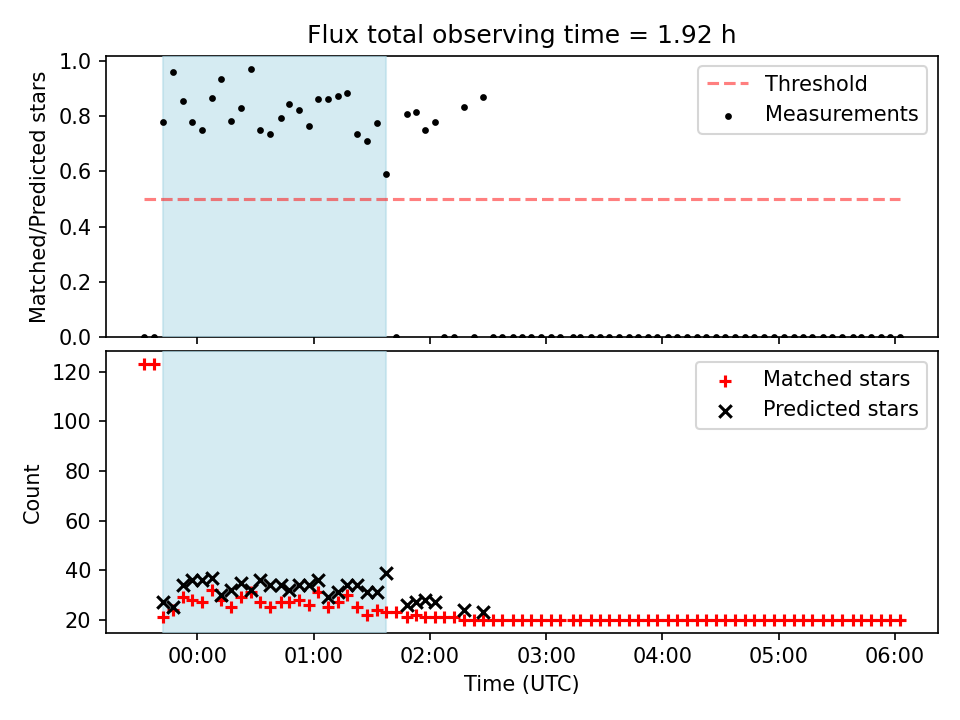 Flux total observing time = 1.92 h

Matched/Predicted stars

1.0
0.8
0.6
0.4
0.2
0.0

Threshold
Measurements

Count

120
100
80
60
40
20

Matched stars
Predicted stars

00:00
01:00
02:00
03:00
04:00
05:00
06:00

Time (UTC)